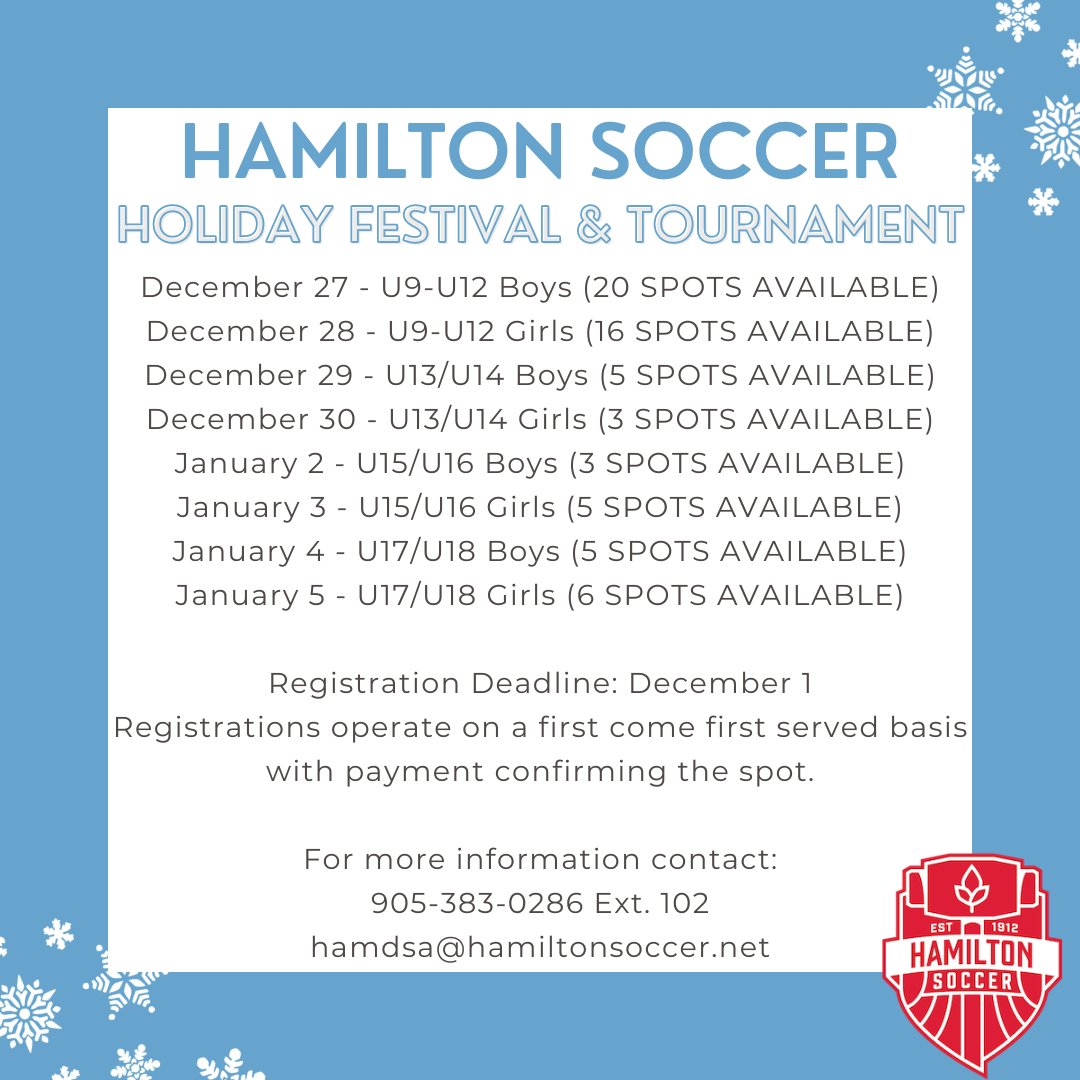 HAMILTON SOCCER
HOLIDAY FESTIVAL & TOURNAMENT

December 27 - U9-U12 Boys (20 SPOTS AVAILABLE)
December 28 - U9-U12 Girls (16 SPOTS AVAILABLE)
December 29 - U13/U14 Boys (5 SPOTS AVAILABLE)
December 30 - U13/U14 Girls (3 SPOTS AVAILABLE)
January 2 - U15/U16 Boys (3 SPOTS AVAILABLE)
January 3 - U15/U16 Girls (5 SPOTS AVAILABLE)
January 4 - U17/U18 Boys (5 SPOTS AVAILABLE)
January 5 - U17/U18 Girls (6 SPOTS AVAILABLE)

Registration Deadline: December 1
Registrations operate on a first come first served basis with payment confirming the spot.

For more information contact:
905-383-0286 Ext. 102
hamdsa@hamiltonsoccer.net

EST 1912
HAMILTON
SOCCER